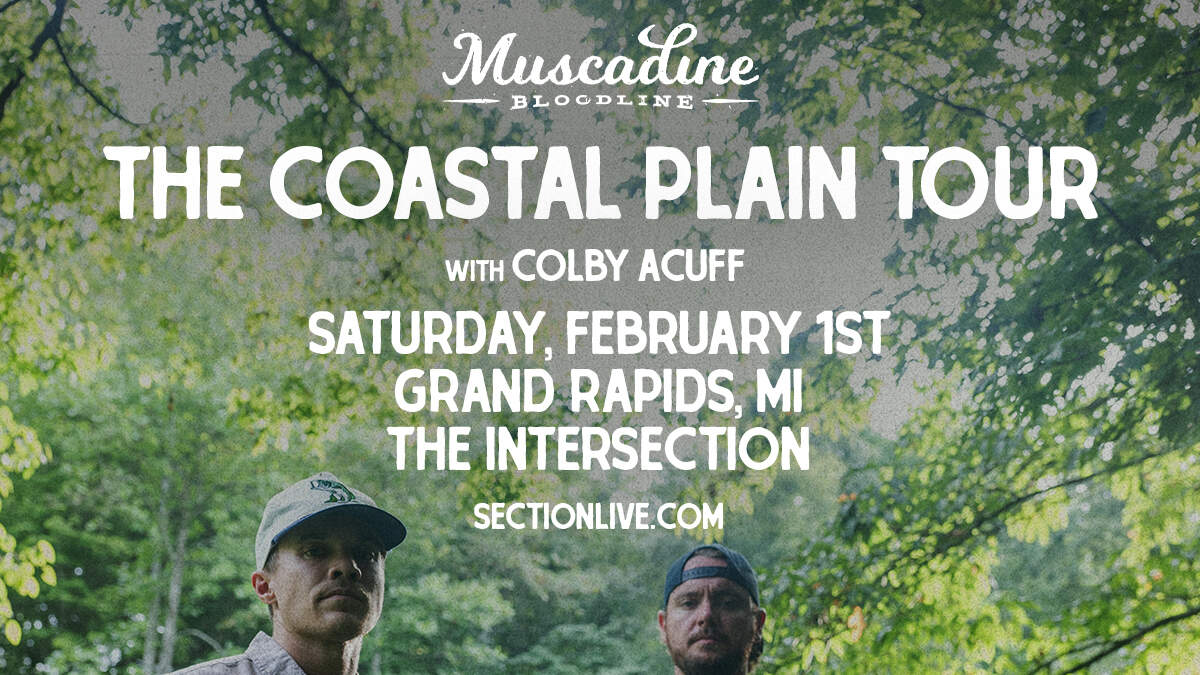 Muscadine
BLOODLINE

THE COASTAL PLAIN TOUR

WITH COLBY ACUFF

SATURDAY, FEBRUARY 1ST
GRAND RAPIDS, MI
THE INTERSECTION

SECTIONLIVE.COM